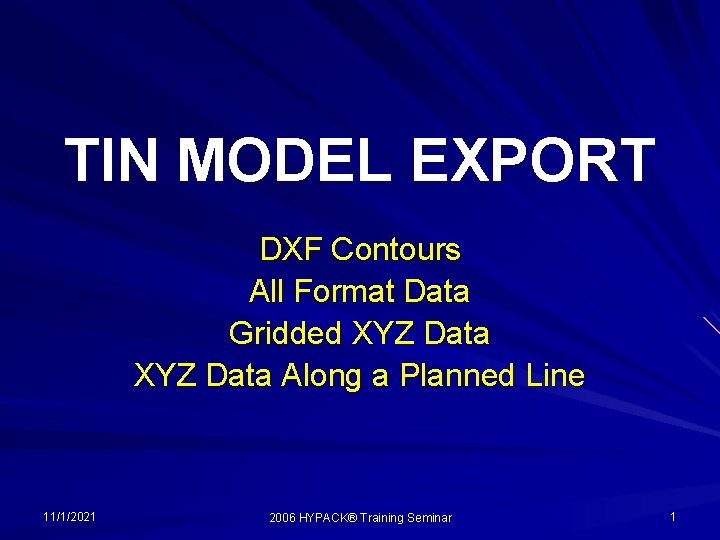 TIN MODEL EXPORT

DXF Contours
All Format Data
Gridded XYZ Data
XYZ Data Along a Planned Line

11/1/2021

2006 HYPACK® Training Seminar

1